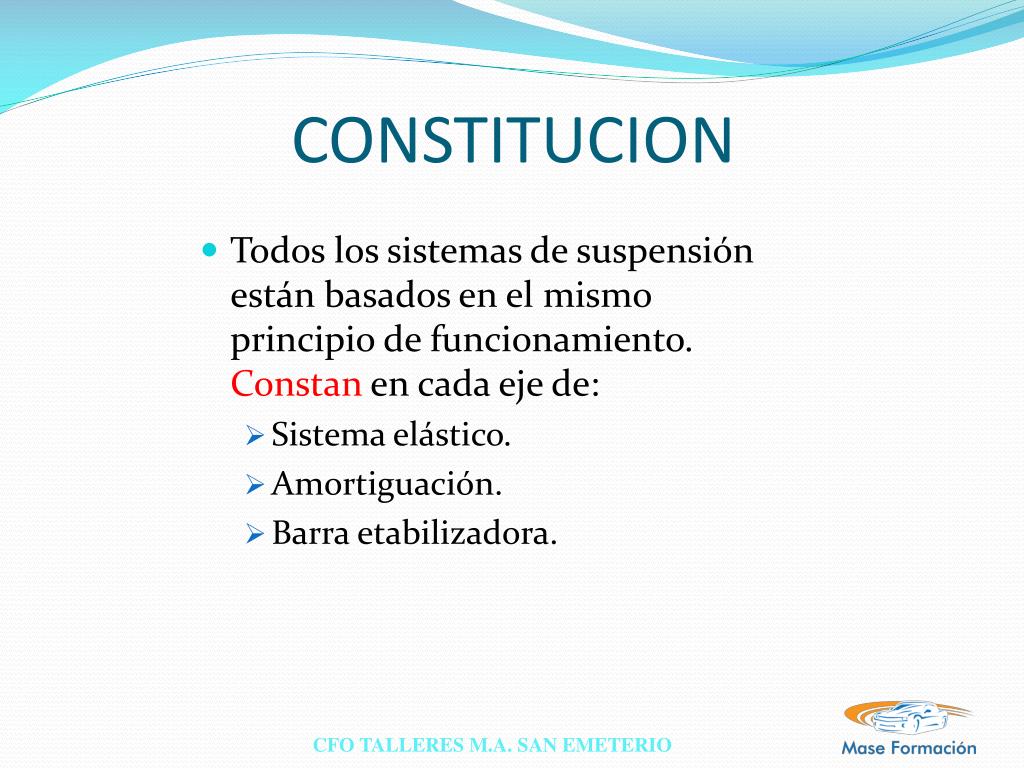 CONSTITUCION

Todos los sistemas de suspensión están basados en el mismo principio de funcionamiento. Constan en cada eje de:

Sistema elástico.
Amortiguación.
Barra etabilizadora.

CFO TALLERES M.A. SAN EMETERIO

Mase Formación